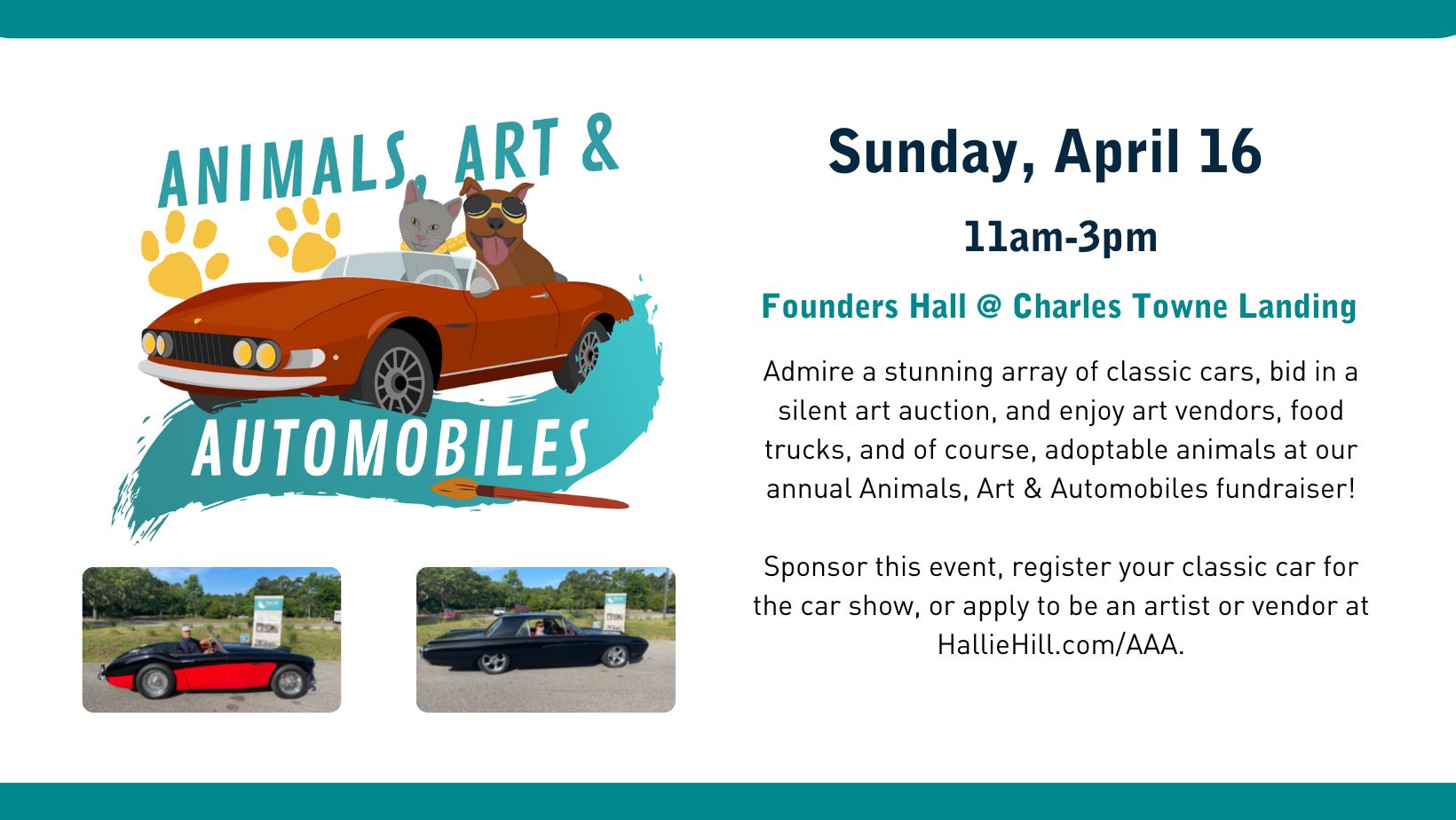 ANIMALS, ART &

AUTOMOBILES

Sunday, April 16

11am-3pm

Founders Hall @ Charles Towne Landing

Admire a stunning array of classic cars, bid in a silent art auction, and enjoy art vendors, food trucks, and of course, adoptable animals at our annual Animals, Art & Automobiles fundraiser!

Sponsor this event, register your classic car for the car show, or apply to be an artist or vendor at HallieHill.com/AAA.